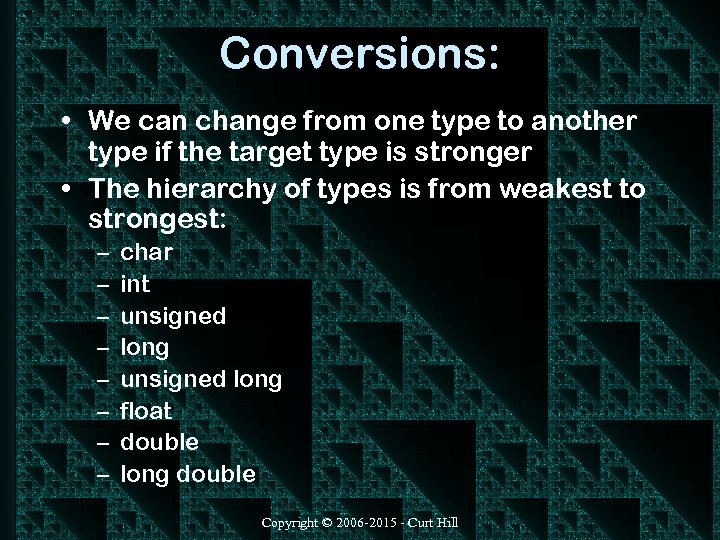 Conversions:

• We can change from one type to another type if the target type is stronger
• The hierarchy of types is from weakest to strongest:
– char
– int
– unsigned
– long
– unsigned long
– float
– double
– long double

Copyright © 2006-2015 - Curt Hill